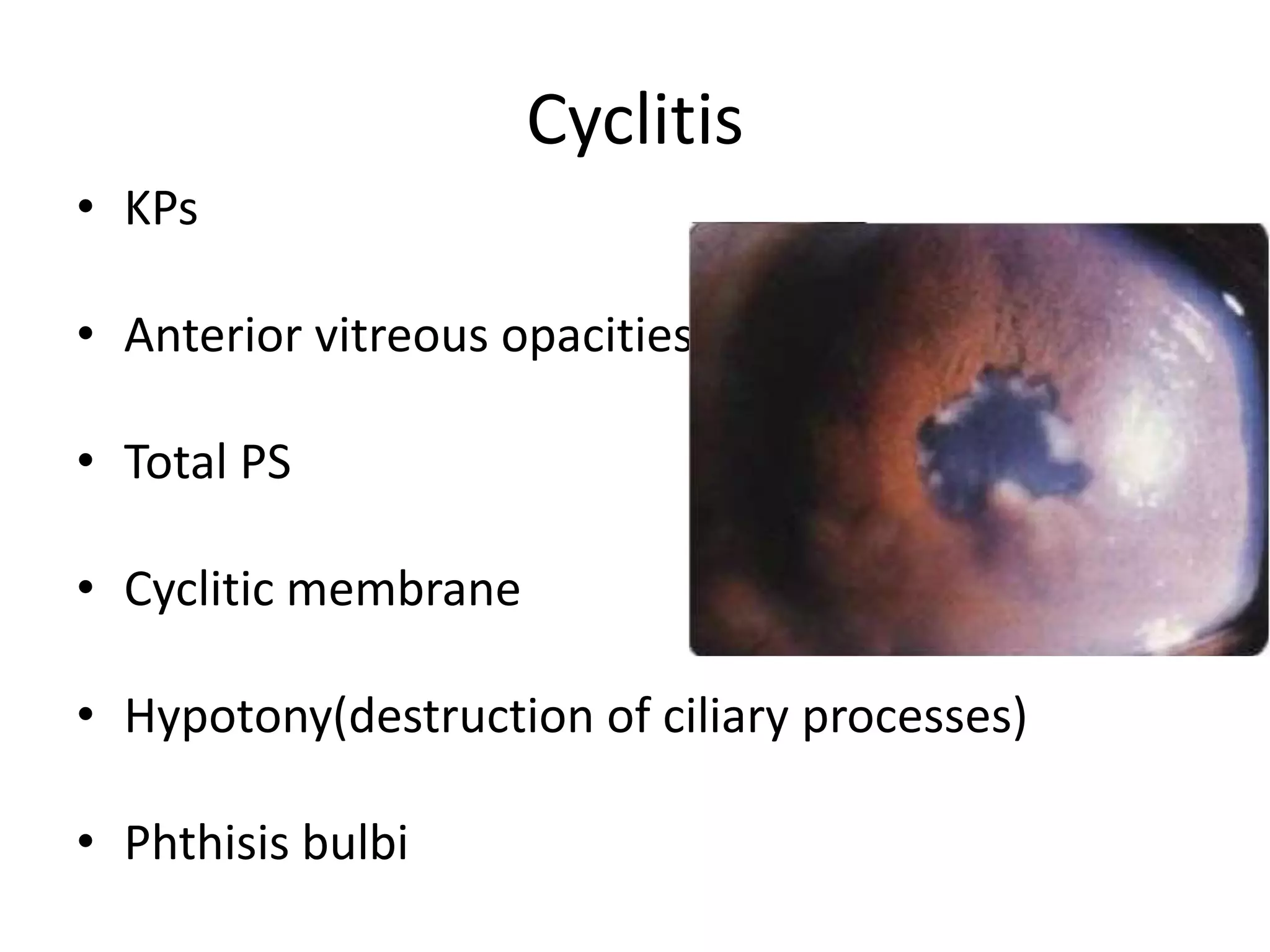 Cyclitis

• KPs

• Anterior vitreous opacities

• Total PS

• Cyclitic membrane

• Hypotony(destruction of ciliary processes)

• Phthisis bulbi